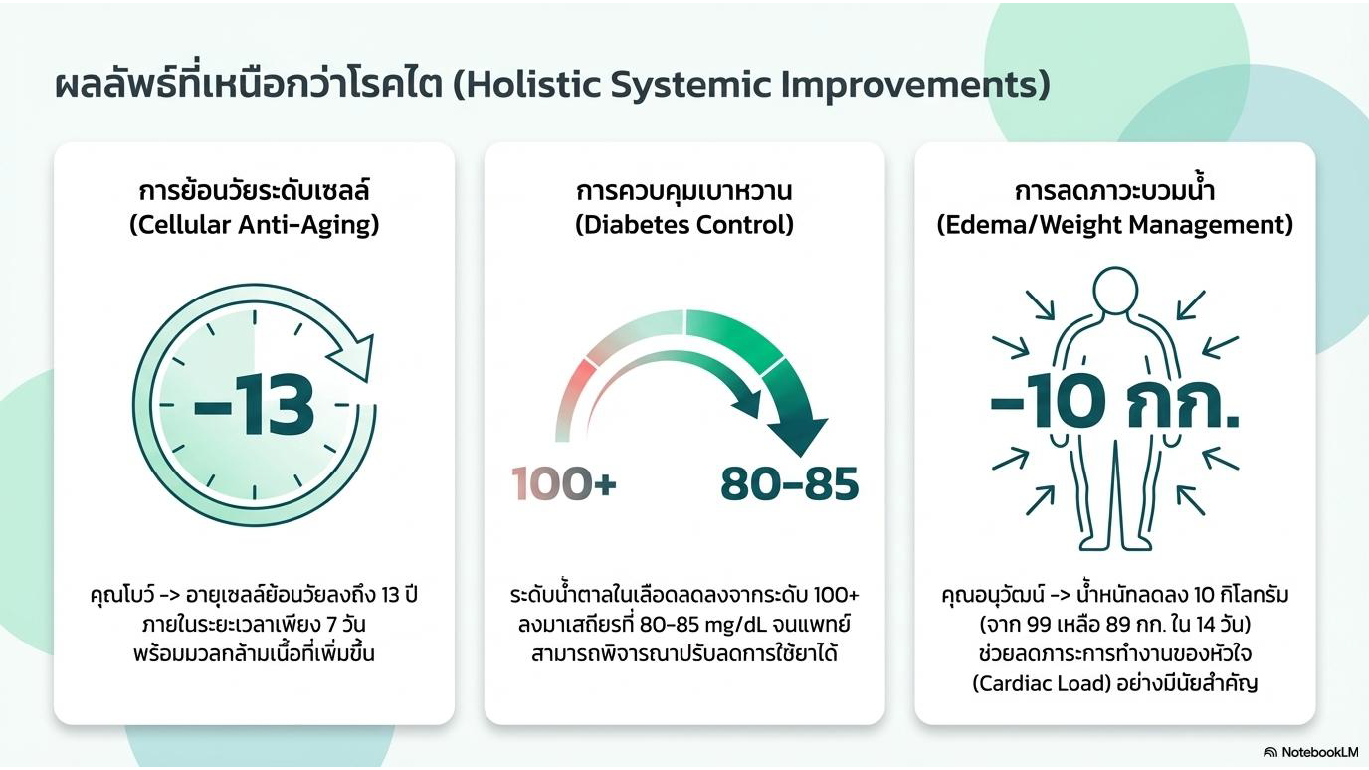 ผลลัพธ์ที่เหนือกว่าโรคไต (Holistic Systemic Improvements)

การย้อนวัยระดับเซลล์
(Cellular Anti-Aging)

-13

คุณโบว์ -> อายุเซลล์ย้อนวัยลงถึง 13 ปี ภายในระยะเวลาเพียง 7 วัน พร้อมมวลกล้ามเนื้อที่เพิ่มขึ้น

การควบคุมเบาหวาน
(Diabetes Control)

100+

80-85

ระดับน้ำตาลในเลือดลดลงจากระดับ 100+ ลงมาเสถียรที่ 80-85 mg/dL จนแพทย์สามารถพิจารณาปรับลดการใช้ยาได้

การลดภาวะบวมน้ำ
(Edema/Weight Management)

-10 กก.

คุณอนุวัฒน์ -> น้ำหนักลดลง 10 กิโลกรัม (จาก 99 เหลือ 89 กก. ใน 14 วัน) ช่วยลดภาระการทำงานของหัวใจ (Cardiac Load) อย่างมีนัยสำคัญ

NotebookLM